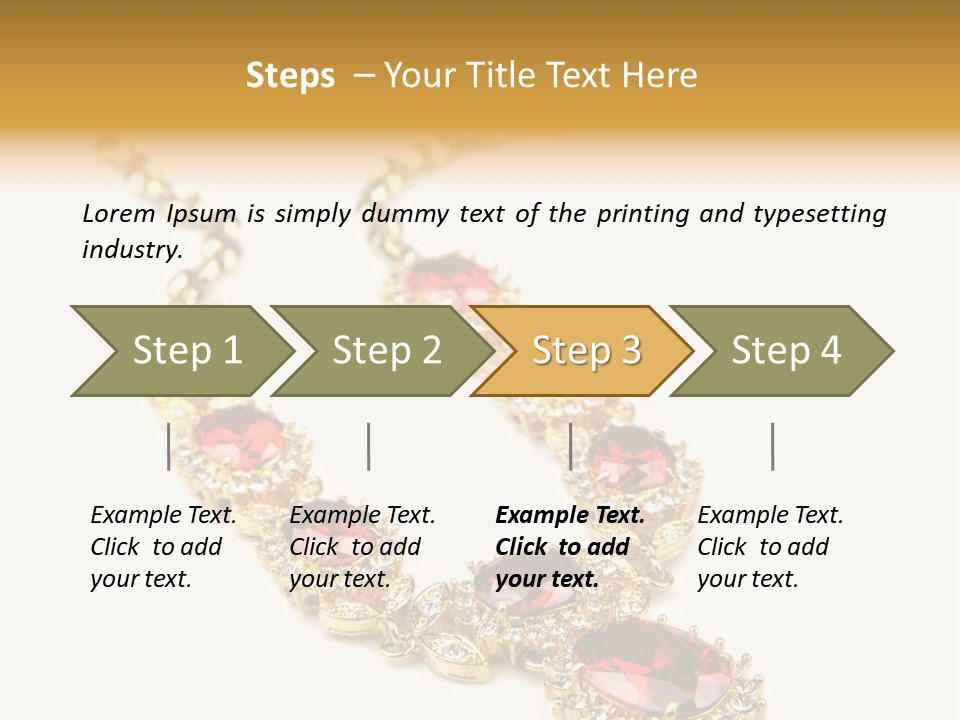 Steps – Your Title Text Here

Lorem Ipsum is simply dummy text of the printing and typesetting industry.

Step 1

Step 2

Step 3

Step 4

Example Text. Click to add your text.

Example Text. Click to add your text.

Example Text. Click to add your text.

Example Text. Click to add your text.